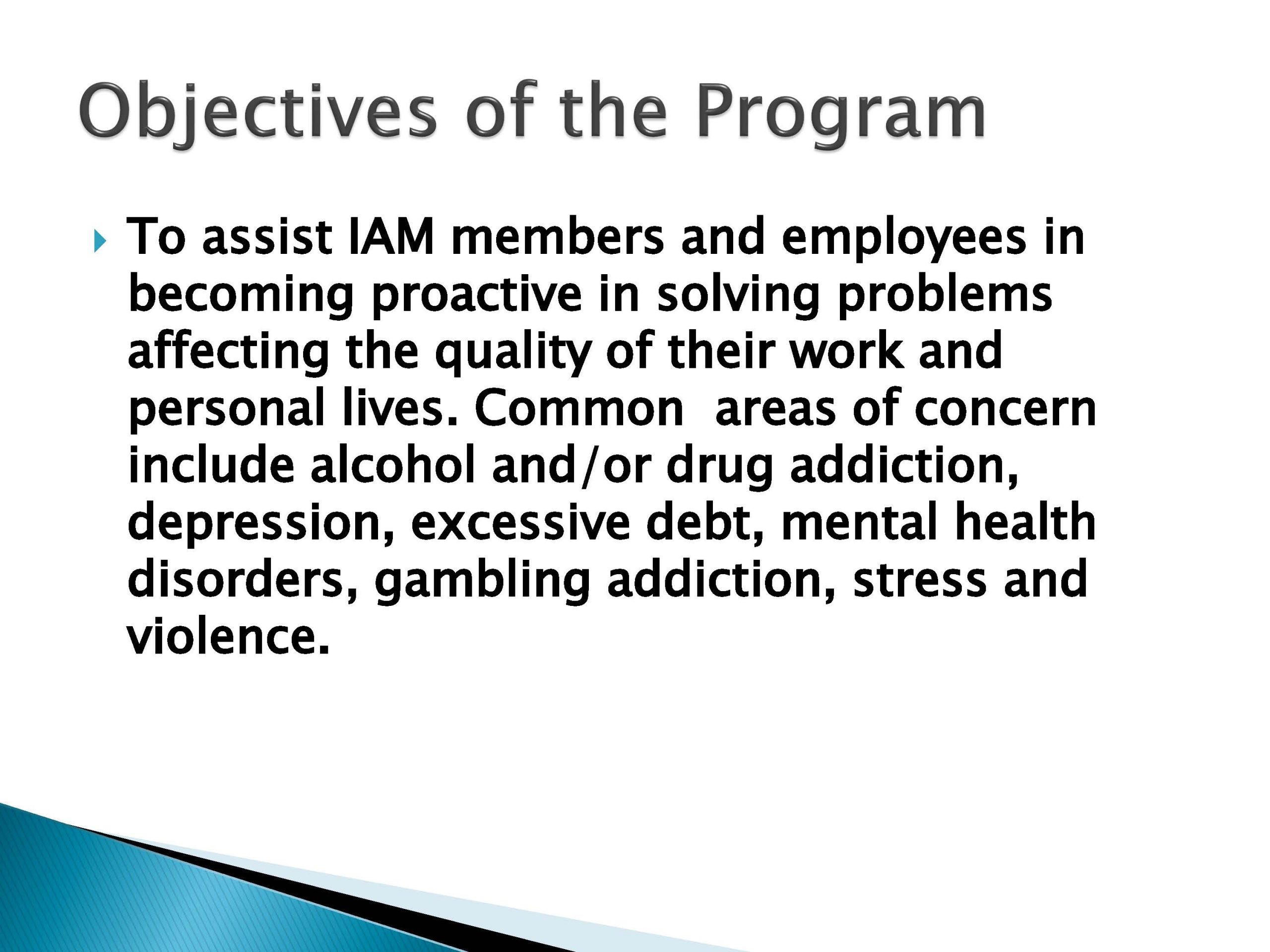 Objectives of the Program

To assist IAM members and employees in becoming proactive in solving problems affecting the quality of their work and personal lives. Common areas of concern include alcohol and/or drug addiction, depression, excessive debt, mental health disorders, gambling addiction, stress and violence.